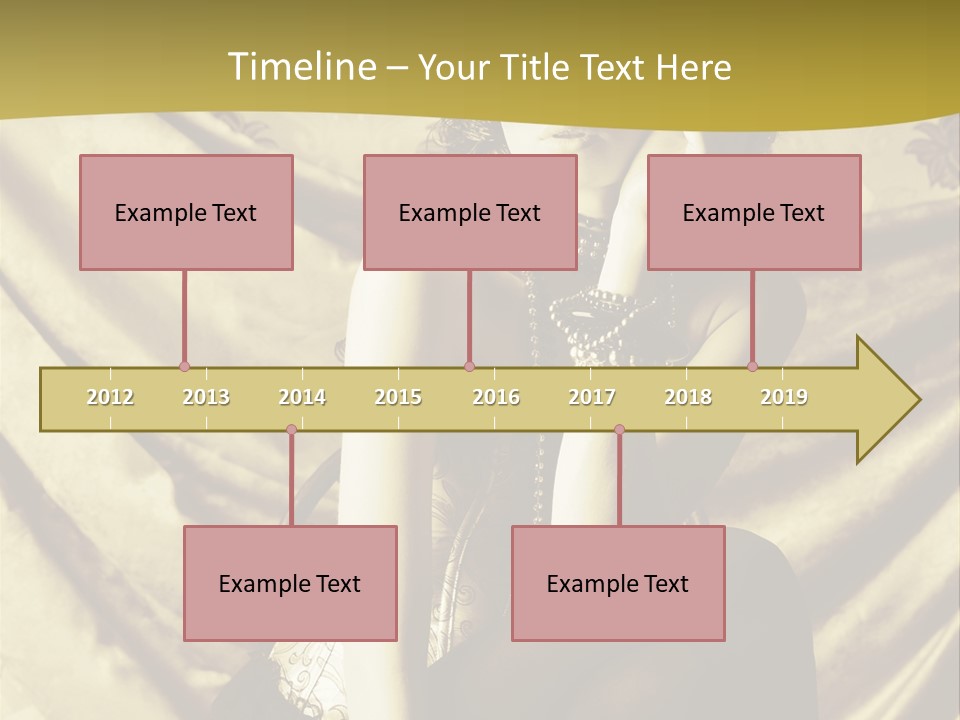 Timeline – Your Title Text Here

Example Text

Example Text

Example Text

2012 2013 2014 2015 2016 2017 2018 2019

Example Text

Example Text